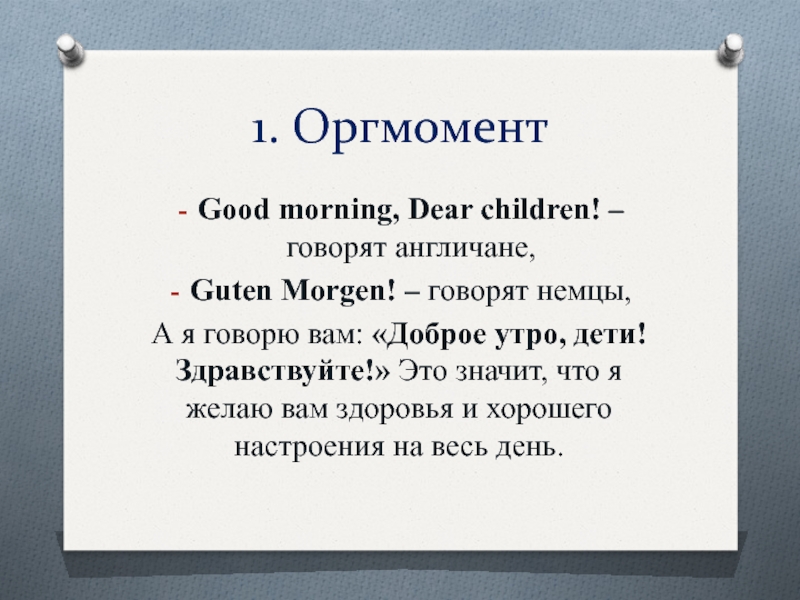 1. Оргмомент

- Good morning, Dear children! – говорят англичане,
- Guten Morgen! – говорят немцы,

А я говорю вам: «Доброе утро, дети! Здравствуйте!» Это значит, что я желаю вам здоровья и хорошего настроения на весь день.